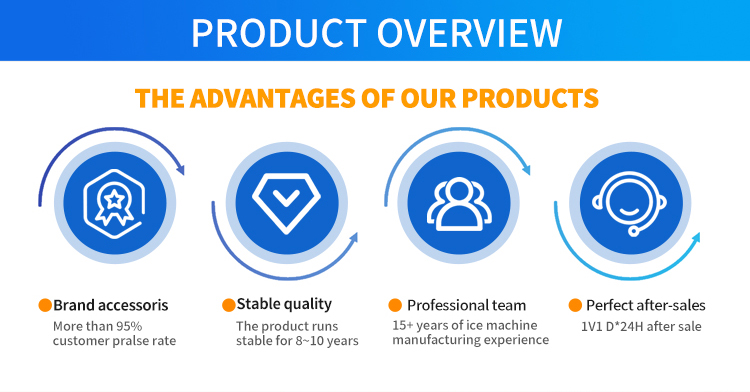 PRODUCT OVERVIEW

THE ADVANTAGES OF OUR PRODUCTS

Brand accessoris
More than 95% customer pralse rate

Stable quality
The product runs stable for 8~10 years

Professional team
15+ years of ice machine manufacturing experience

Perfect after-sales
1V1 D*24H after sale